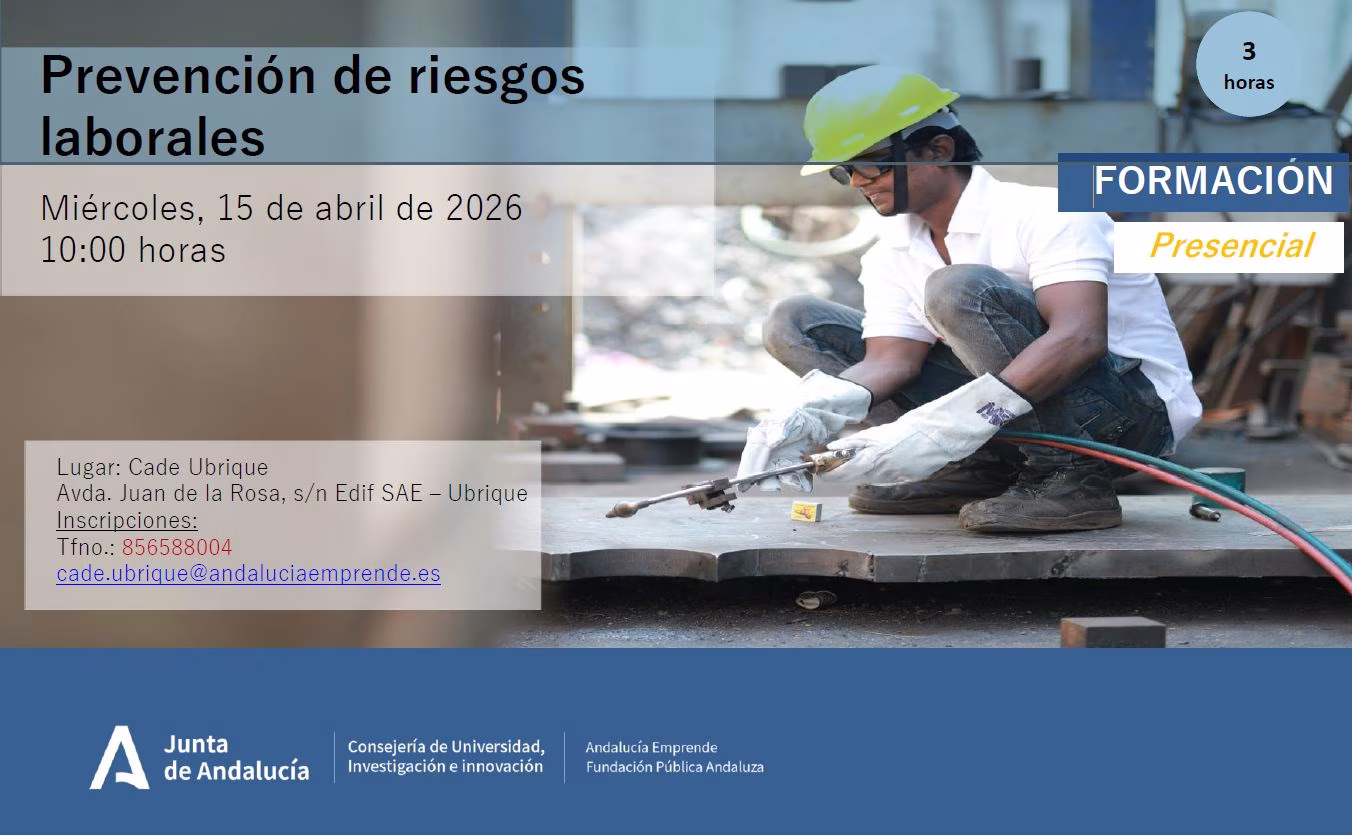 Prevención de riesgos laborales

Miércoles, 15 de abril de 2026
10:00 horas

3 horas

FORMACIÓN

Presencial

Lugar: Cade Ubrique
Avda. Juan de la Rosa, s/n Edif SAE – Ubrique
Inscripciones:
Tfno.: 856588004
cade.ubrique@andaluciaemprende.es

Junta de Andalucía

Consejería de Universidad, Investigación e innovación

Andalucía Emprende Fundación Pública Andaluza